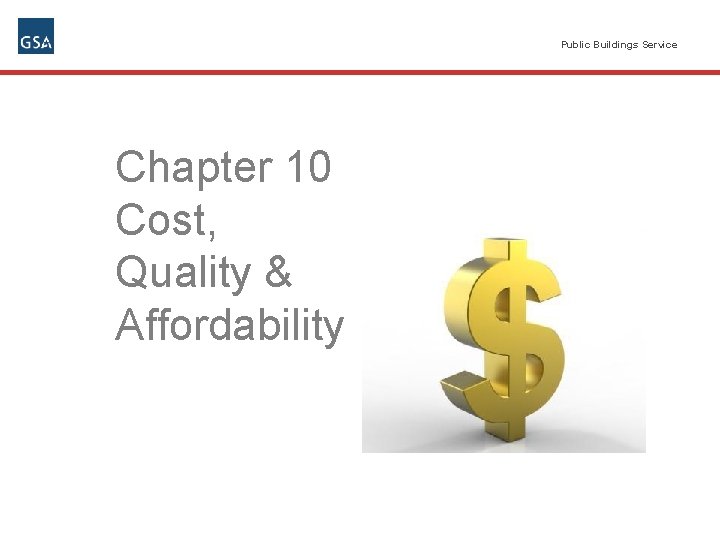 GSA

Public Buildings Service

Chapter 10
Cost,
Quality &
Affordability